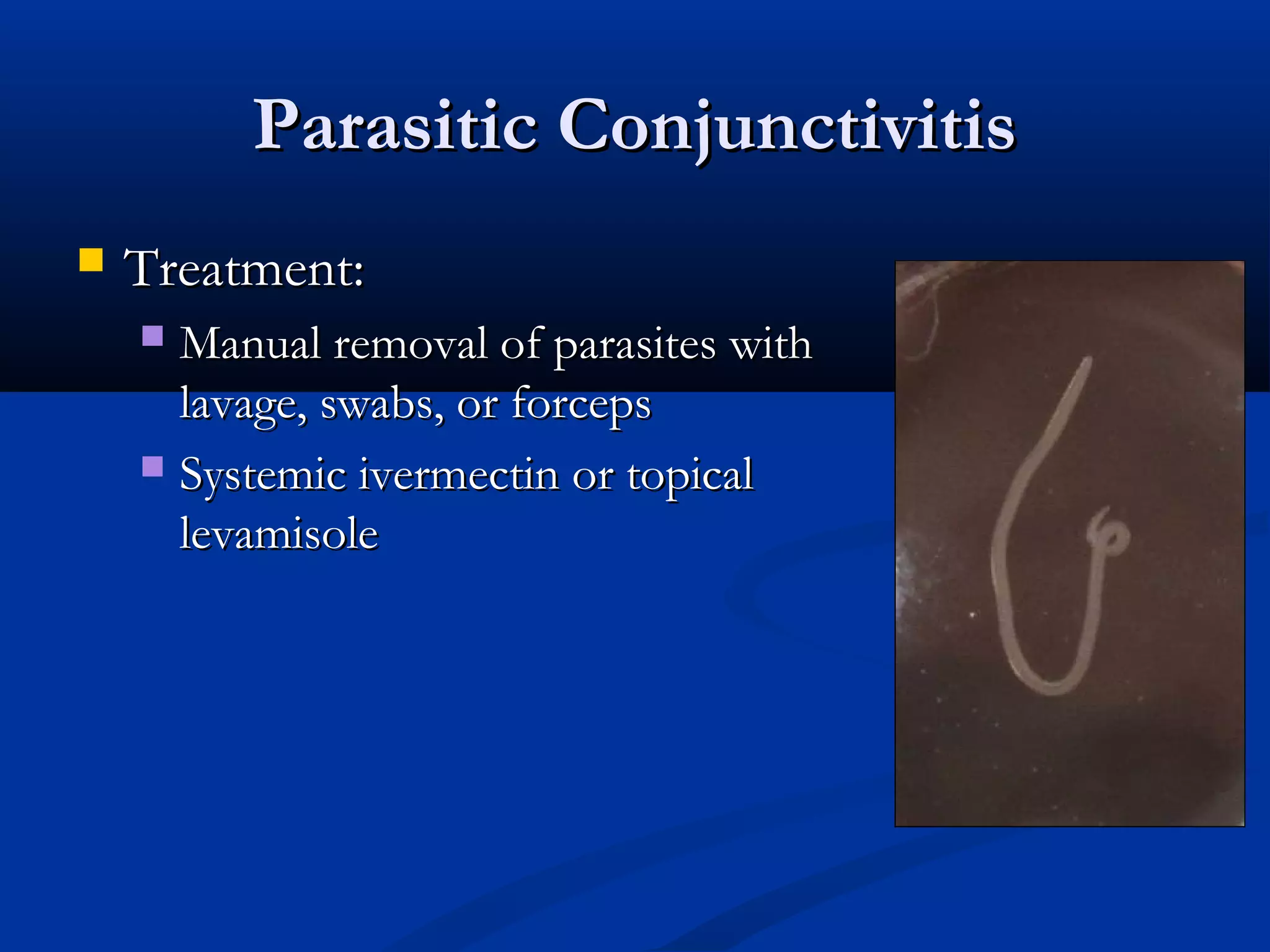 Parasitic Conjunctivitis

Treatment:

Manual removal of parasites with lavage, swabs, or forceps

Systemic ivermectin or topical levamisole